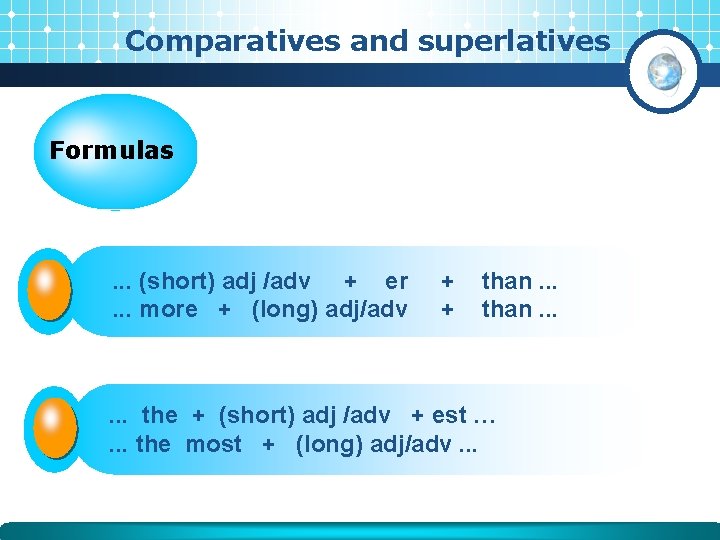 Comparatives and superlatives

Formulas

... (short) adj /adv + er + than ...
... more + (long) adj/adv + than ...

... the + (short) adj /adv + est …
... the most + (long) adj/adv ...